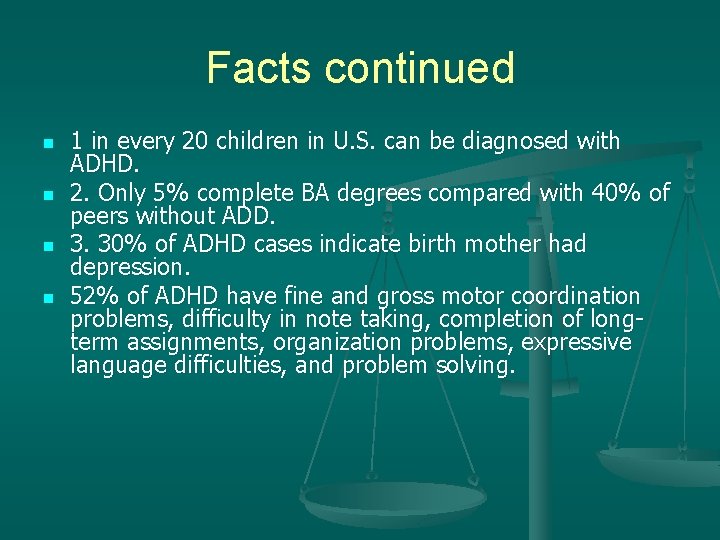 Facts continued

- 1 in every 20 children in U.S. can be diagnosed with ADHD.
- 2. Only 5% complete BA degrees compared with 40% of peers without ADD.
- 3. 30% of ADHD cases indicate birth mother had depression.
- 52% of ADHD have fine and gross motor coordination problems, difficulty in note taking, completion of long-term assignments, organization problems, expressive language difficulties, and problem solving.